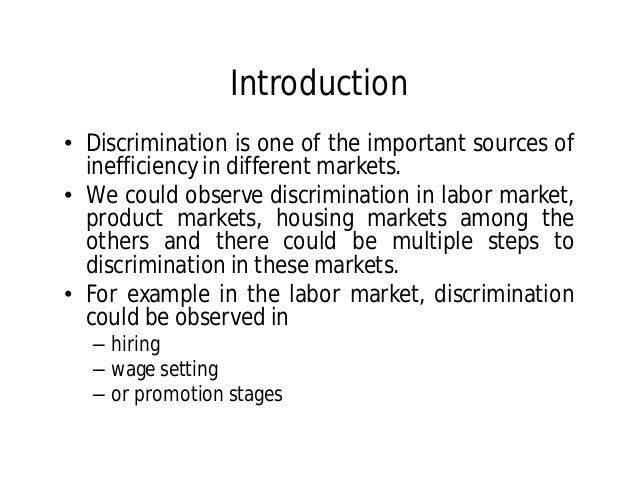 Introduction

• Discrimination is one of the important sources of inefficiency in different markets.

• We could observe discrimination in labor market, product markets, housing markets among the others and there could be multiple steps to discrimination in these markets.

• For example in the labor market, discrimination could be observed in
– hiring
– wage setting
– or promotion stages